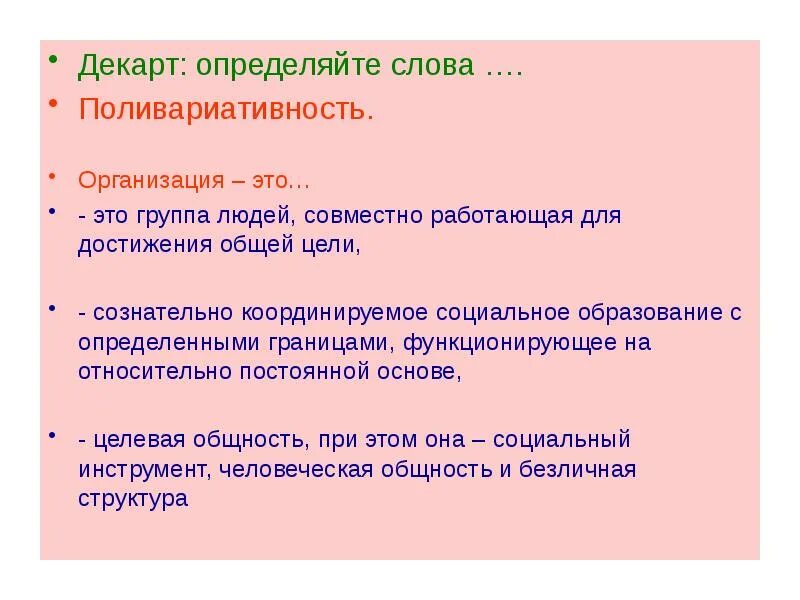 • Декарт: определяйте слова ….
• Поливариативность.

• Организация – это…
• - это группа людей, совместно работающая для достижения общей цели,

• - сознательно координируемое социальное образование с определенными границами, функционирующее на относительно постоянной основе,

• - целевая общность, при этом она – социальный инструмент, человеческая общность и безличная структура